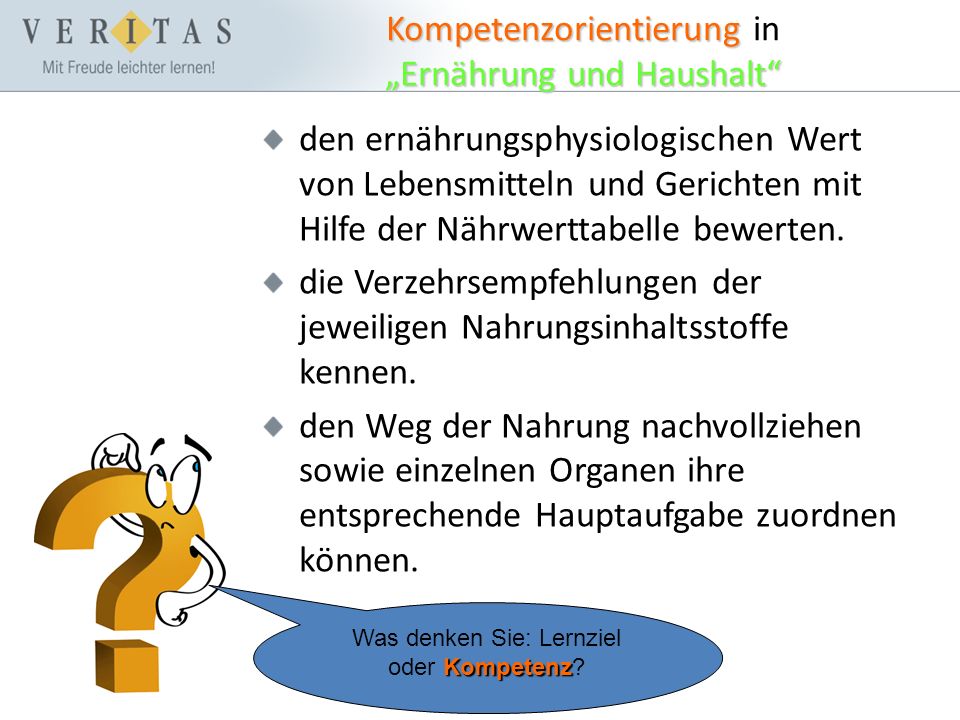 VERITAS
Mit Freude leichter lernen!

Kompetenzorientierung in „Ernährung und Haushalt“

den ernährungsphysiologischen Wert von Lebensmitteln und Gerichten mit Hilfe der Nährwerttabelle bewerten.

die Verzehrsempfehlungen der jeweiligen Nahrungsinhaltsstoffe kennen.

den Weg der Nahrung nachvollziehen sowie einzelnen Organen ihre entsprechende Hauptaufgabe zuordnen können.

Was denken Sie: Lernziel oder Kompetenz?